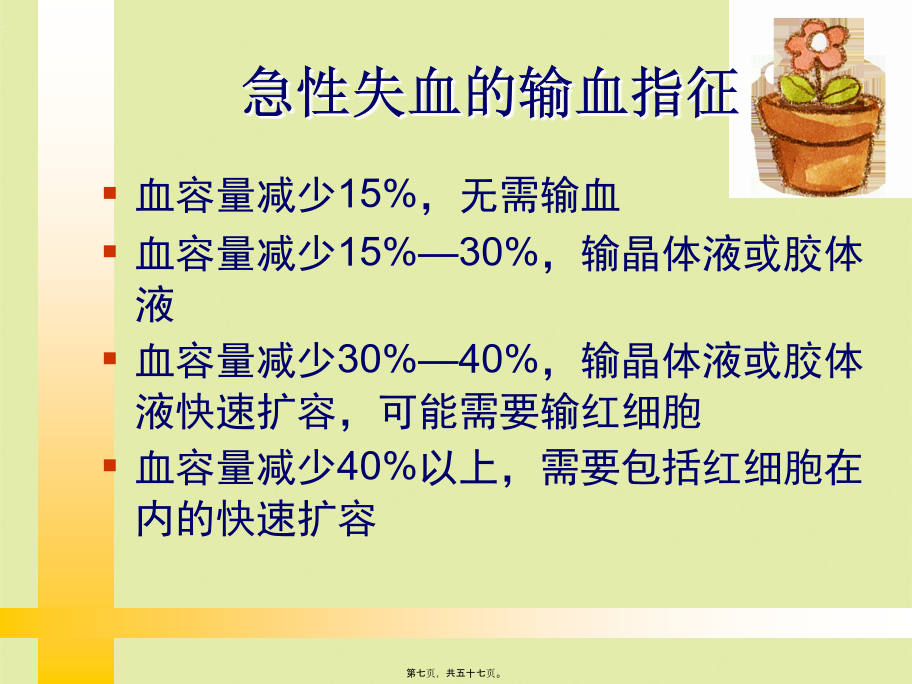 急性失血的输血指征

- 血容量减少15%，无需输血
- 血容量减少15%—30%，输晶体液或胶体液
- 血容量减少30%—40%，输晶体液或胶体液快速扩容，可能需要输红细胞
- 血容量减少40%以上，需要包括红细胞在内的快速扩容

第七页，共五十七页。